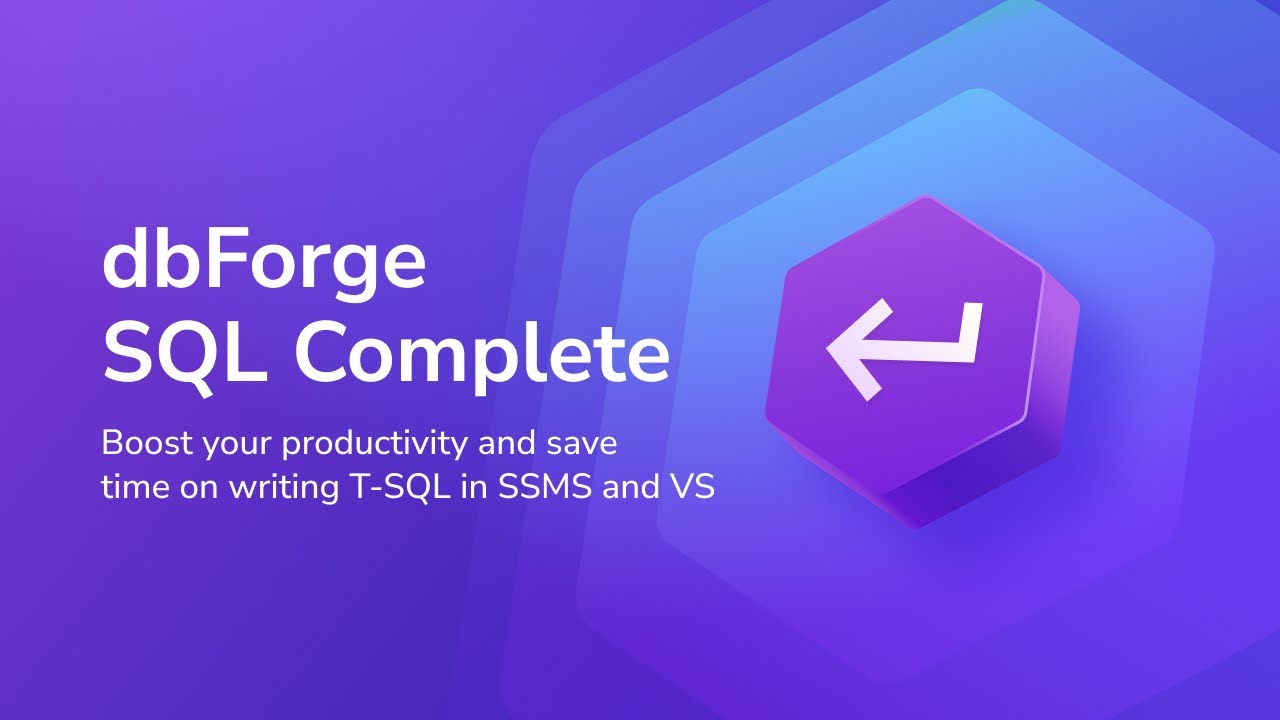 dbForge
SQL Complete

Boost your productivity and save time on writing T-SQL in SSMS and VS